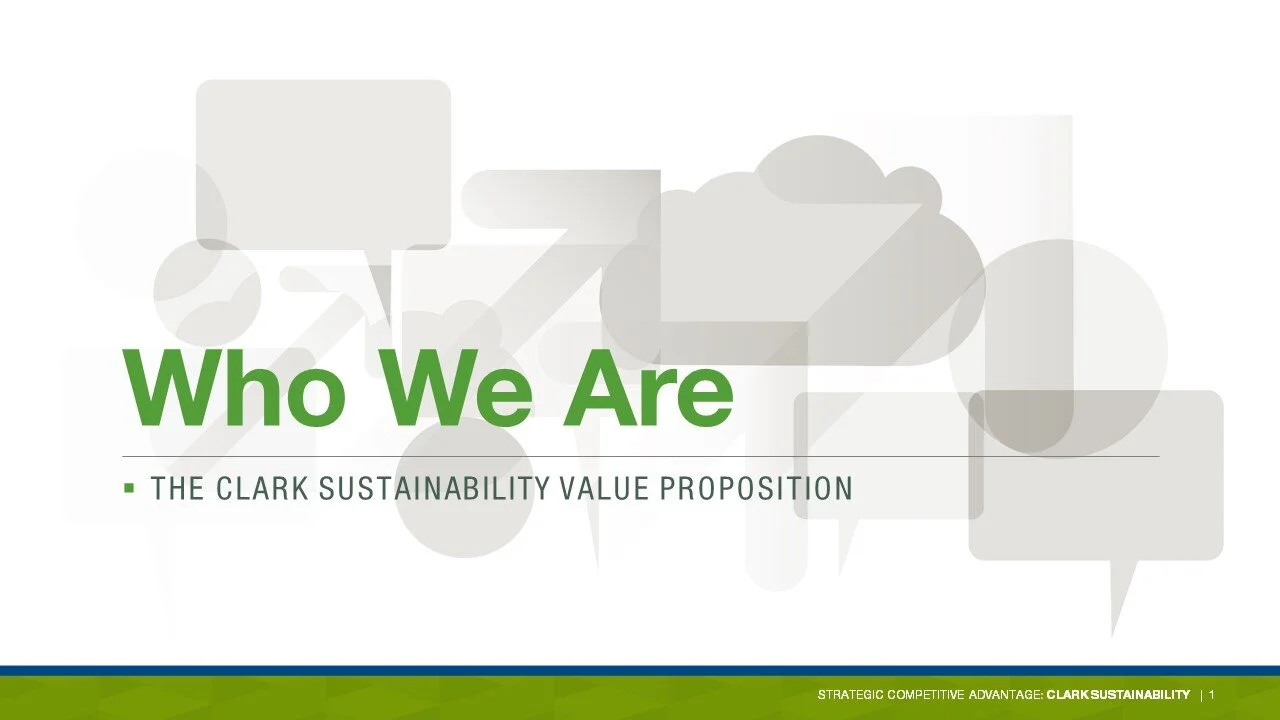 Who We Are

▪ THE CLARK SUSTAINABILITY VALUE PROPOSITION

STRATEGIC COMPETITIVE ADVANTAGE: CLARK SUSTAINABILITY | 1